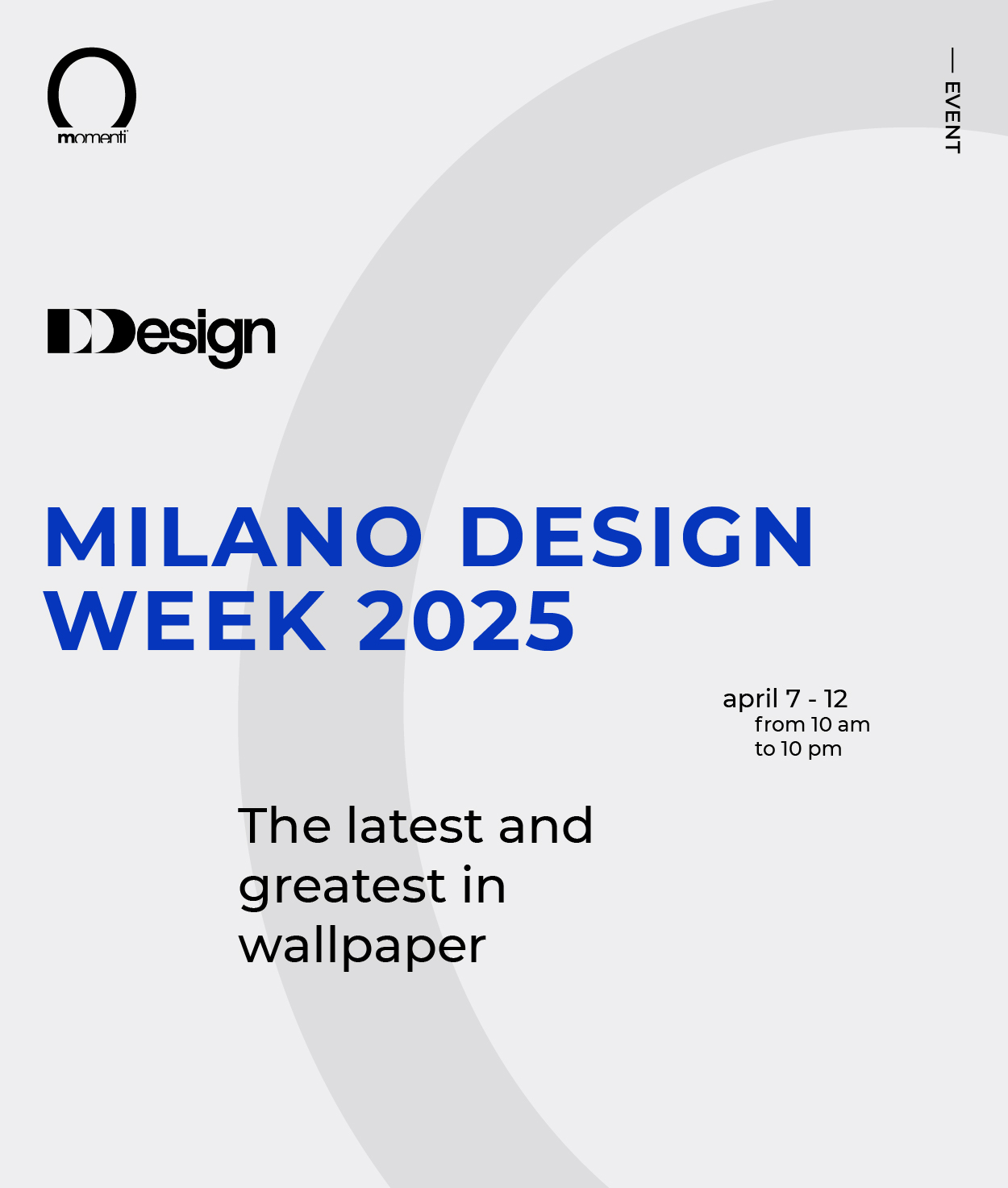 momenti

— EVENT

DDesign

MILANO DESIGN WEEK 2025

april 7 - 12
from 10 am
to 10 pm

The latest and greatest in wallpaper